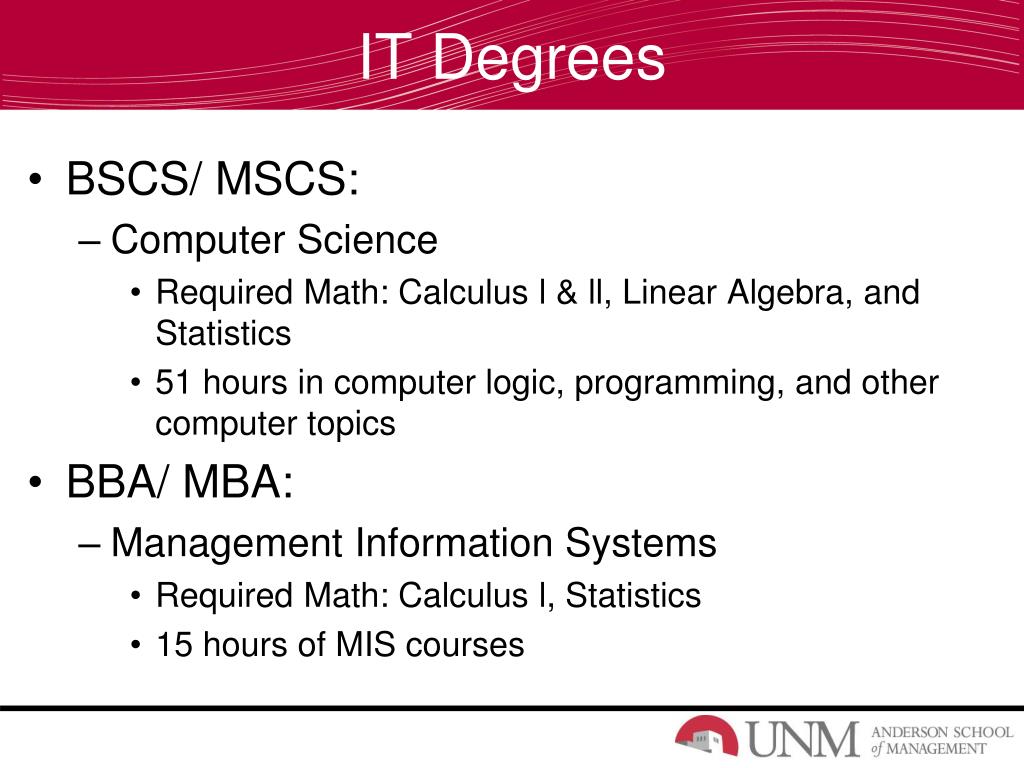 IT Degrees

• BSCS/ MSCS:
– Computer Science
• Required Math: Calculus I & II, Linear Algebra, and Statistics
• 51 hours in computer logic, programming, and other computer topics
• BBA/ MBA:
– Management Information Systems
• Required Math: Calculus I, Statistics
• 15 hours of MIS courses

UNM ANDERSON SCHOOL of MANAGEMENT